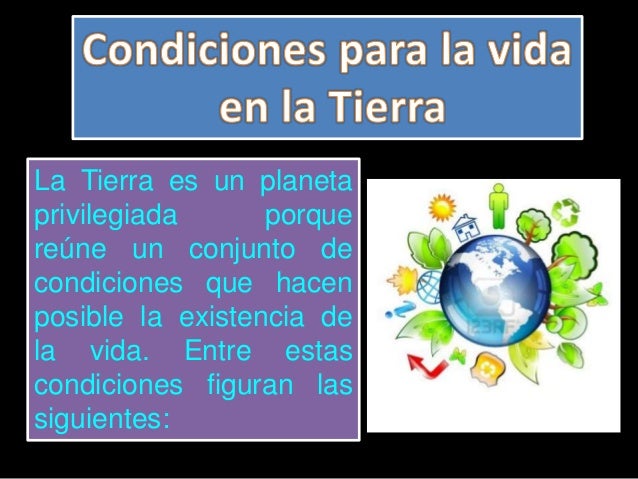 Condiciones para la vida en la Tierra

La Tierra es un planeta privilegiada porque reúne un conjunto de condiciones que hacen posible la existencia de la vida. Entre estas condiciones figuran las siguientes:

123RF